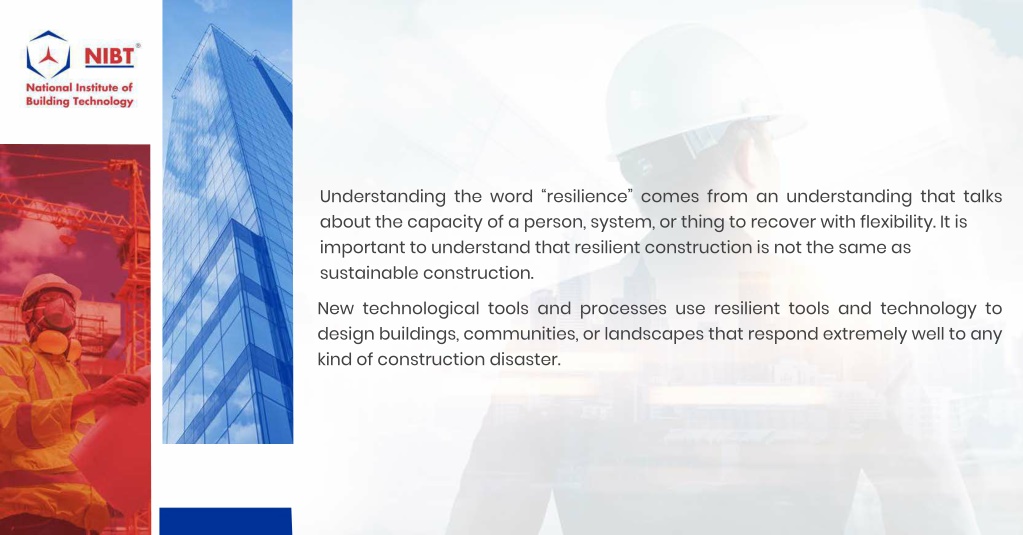 NIBT®
National Institute of Building Technology

Understanding the word "resilience" comes from an understanding that talks about the capacity of a person, system, or thing to recover with flexibility. It is important to understand that resilient construction is not the same as sustainable construction.

New technological tools and processes use resilient tools and technology to design buildings, communities, or landscapes that respond extremely well to any kind of construction disaster.